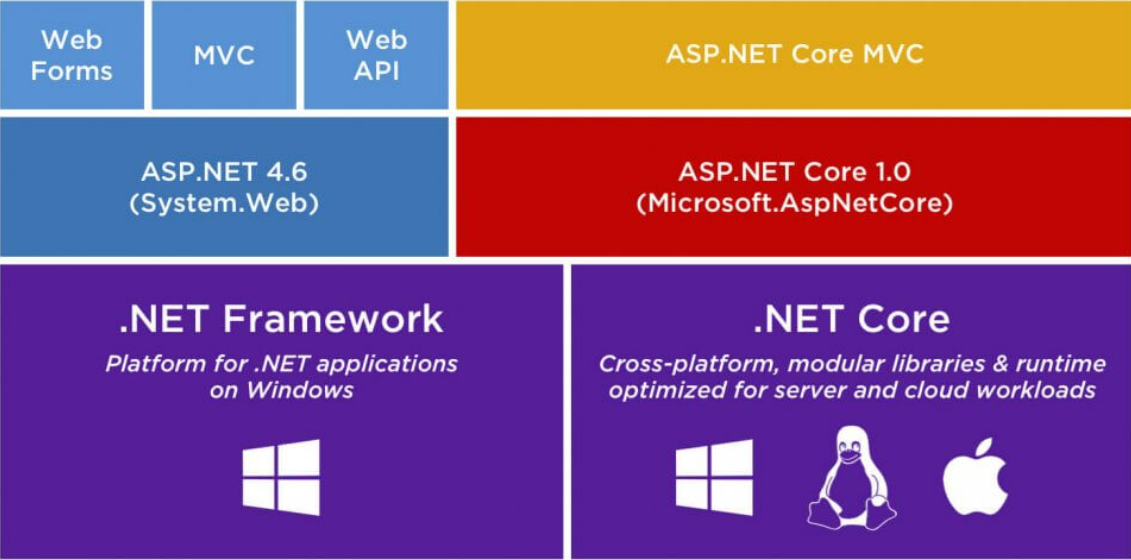 Web Forms

MVC

Web API

ASP.NET Core MVC

ASP.NET 4.6 (System.Web)

ASP.NET Core 1.0 (Microsoft.AspNetCore)

.NET Framework

Platform for .NET applications on Windows

.NET Core

Cross-platform, modular libraries & runtime optimized for server and cloud workloads